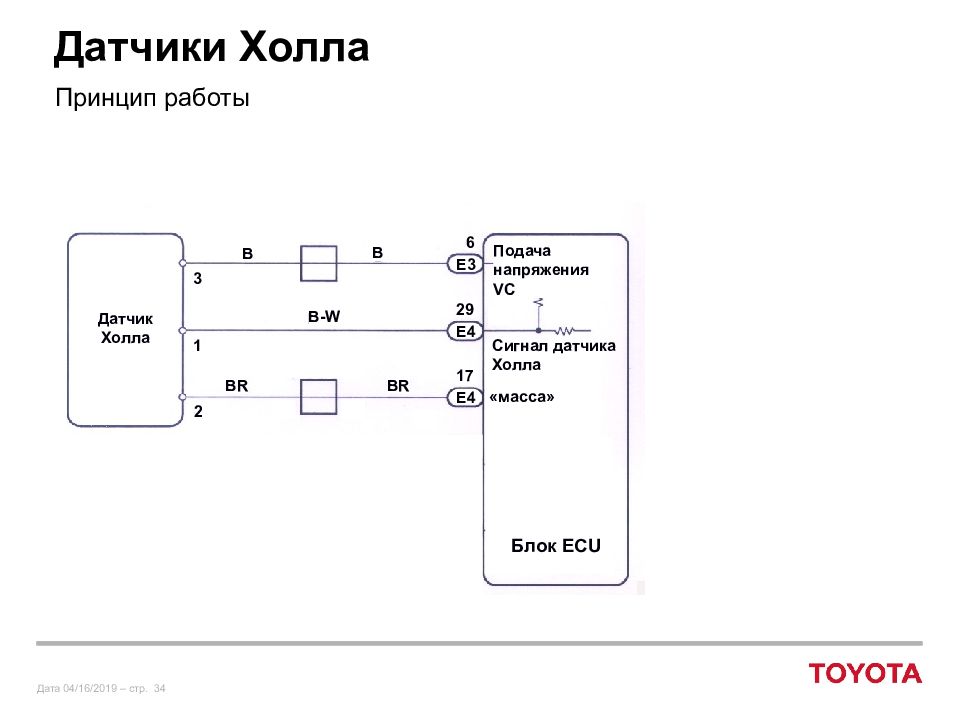 Датчики Холла

Принцип работы

Датчик Холла

3

1

2

B

B

B-W

BR

BR

6

E3

29

E4

17

E4

Подача напряжения VC

Сигнал датчика Холла

«масса»

Блок ECU

Дата 04/16/2019 – стр. 34

TOYOTA